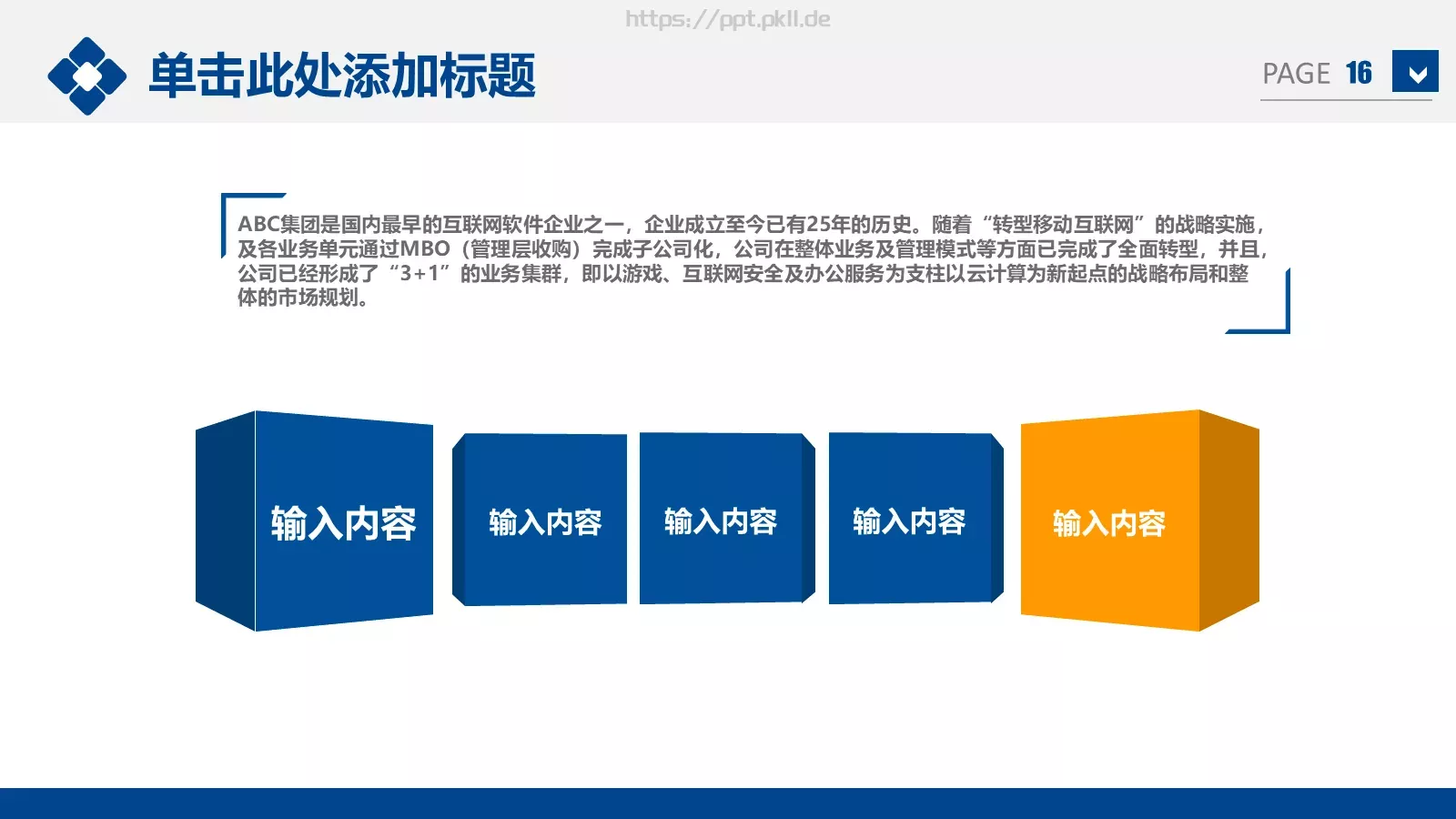 https://ppt.pkll.de

单击此处添加标题

PAGE 16

ABC集团是国内最早的互联网软件企业之一，企业成立至今已有25年的历史。随着“转型移动互联网”的战略实施，及各业务单元通过MBO（管理层收购）完成子公司化，公司在整体业务及管理模式等方面已完成了全面转型，并且，公司已经形成了“3+1”的业务集群，即以游戏、互联网安全及办公服务为支柱以云计算为新起点的战略布局和整体的市场规划。

输入内容

输入内容

输入内容

输入内容

输入内容